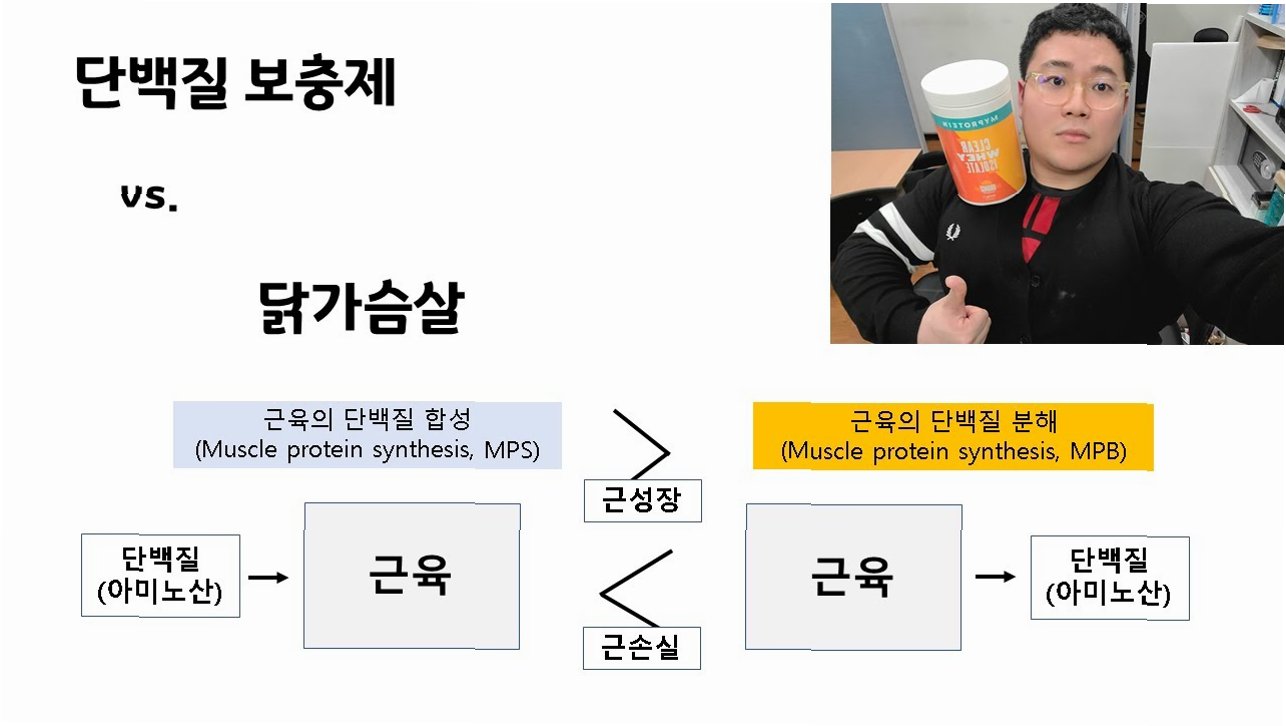 단백질 보충제

vs.

닭가슴살

MYPROTEIN
CLEAR WHEY ISOLATE

근육의 단백질 합성
(Muscle protein synthesis, MPS)

근육의 단백질 분해
(Muscle protein synthesis, MPB)

근성장

근손실

단백질
(아미노산)

근육

근육

단백질
(아미노산)